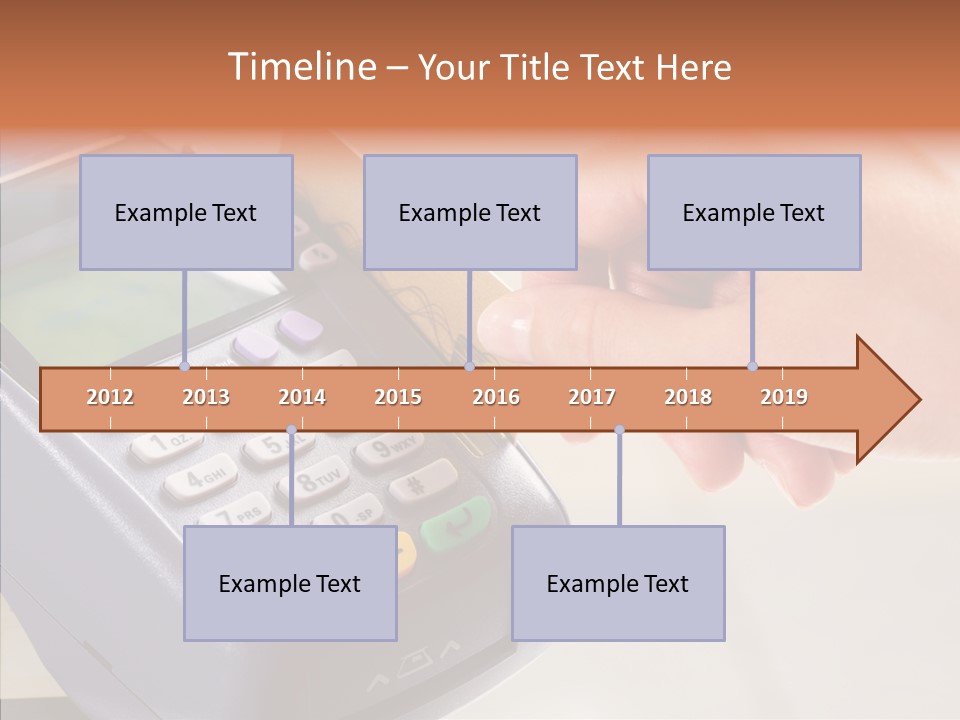 Timeline – Your Title Text Here

Example Text

Example Text

Example Text

2012 2013 2014 2015 2016 2017 2018 2019

Example Text

Example Text